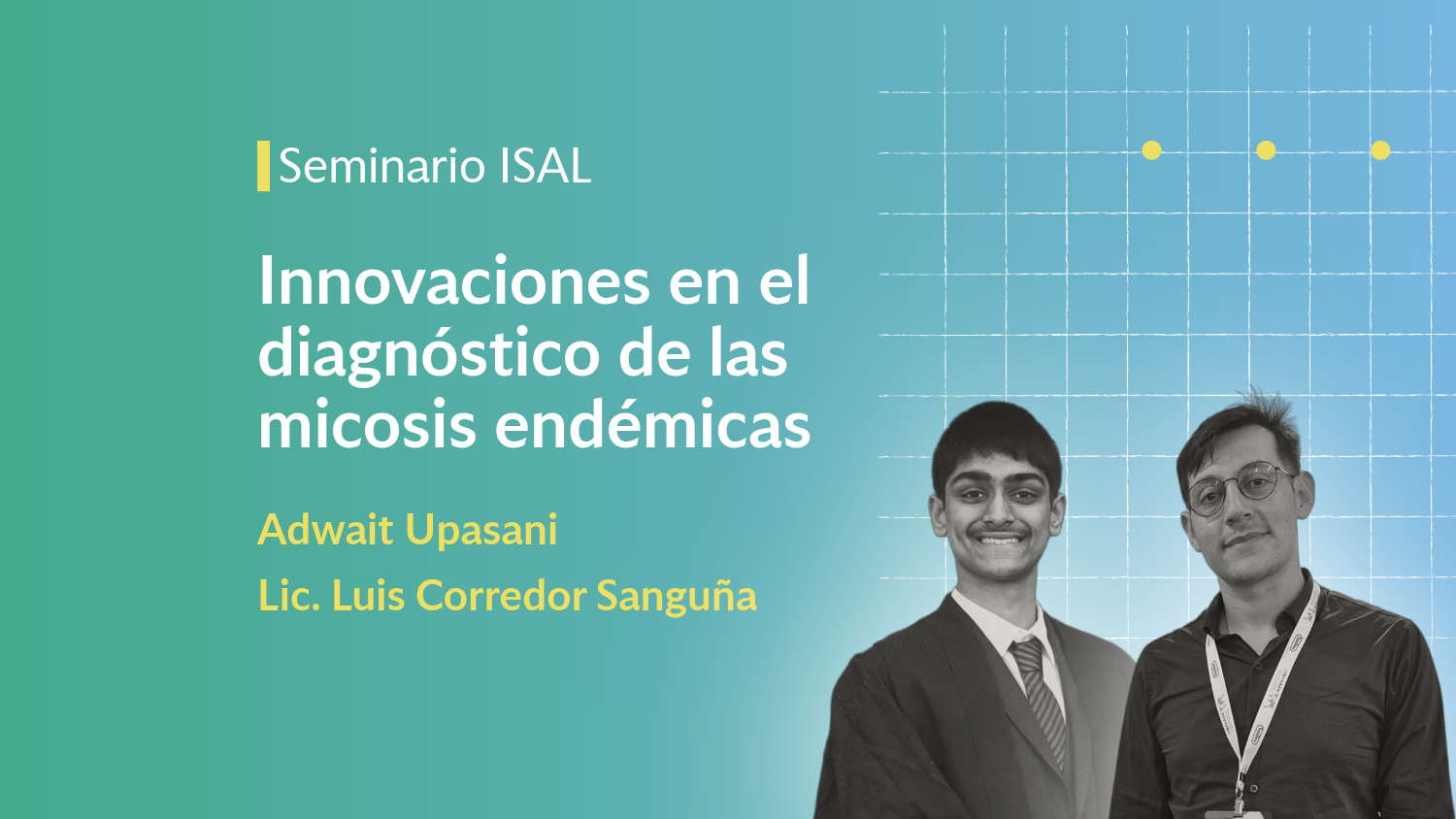 Seminario ISAL

Innovaciones en el diagnóstico de las micosis endémicas

Adwait Upasani

Lic. Luis Corredor Sanguña